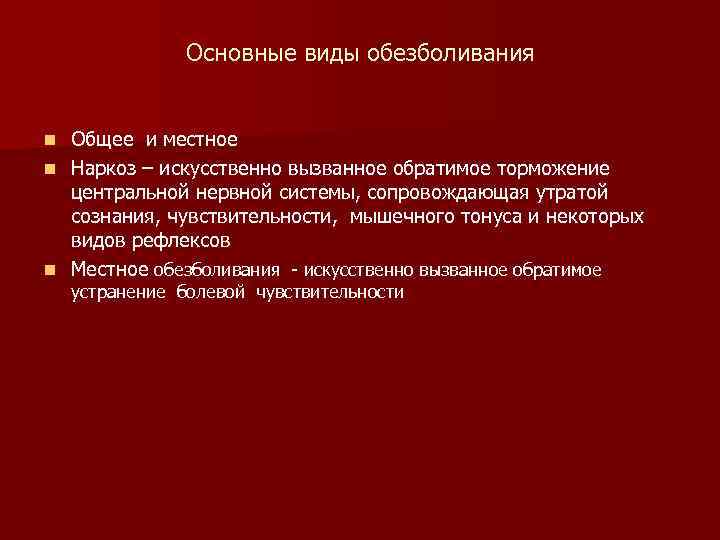 Основные виды обезболивания

Общее и местное

Наркоз – искусственно вызванное обратимое торможение центральной нервной системы, сопровождающая утратой сознания, чувствительности, мышечного тонуса и некоторых видов рефлексов

Местное обезболивания - искусственно вызванное обратимое устранение болевой чувствительности